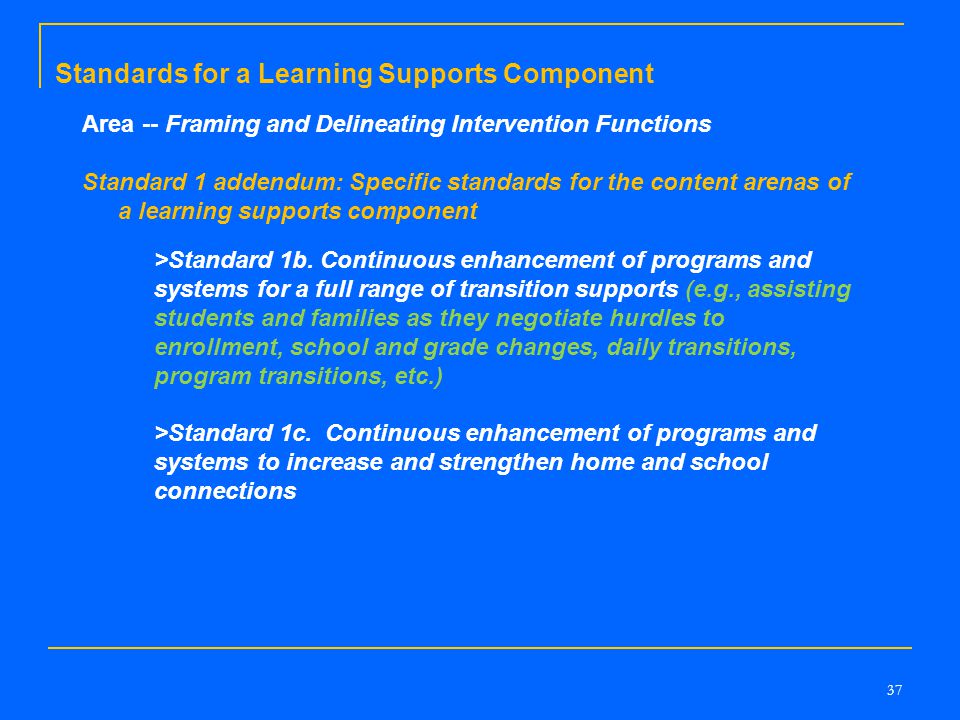 Standards for a Learning Supports Component

Area -- Framing and Delineating Intervention Functions

Standard 1 addendum: Specific standards for the content arenas of a learning supports component

>Standard 1b. Continuous enhancement of programs and systems for a full range of transition supports (e.g., assisting students and families as they negotiate hurdles to enrollment, school and grade changes, daily transitions, program transitions, etc.)

>Standard 1c. Continuous enhancement of programs and systems to increase and strengthen home and school connections

37